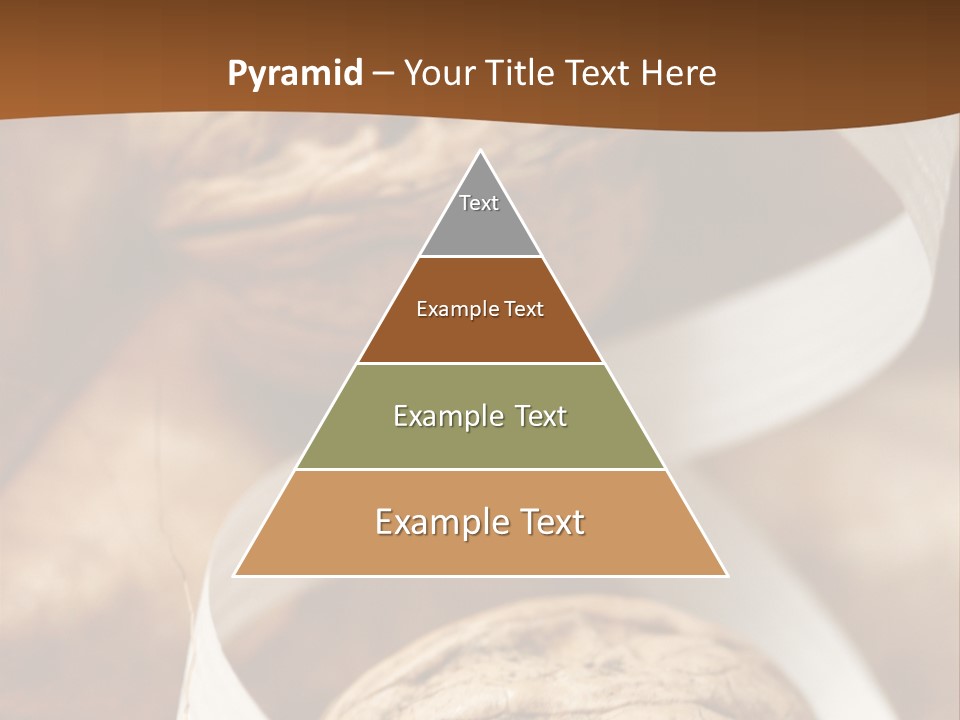 Pyramid – Your Title Text Here

Text

Example Text

Example Text

Example Text